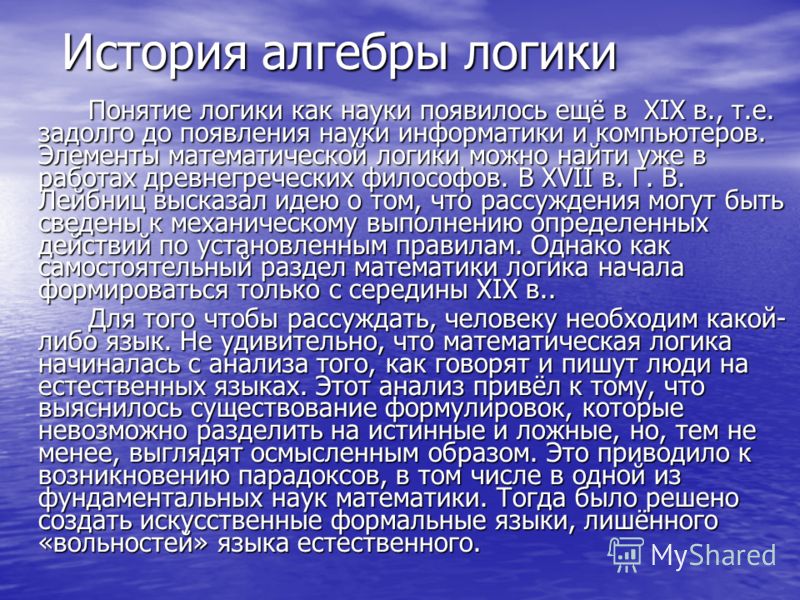 История алгебры логики

Понятие логики как науки появилось ещё в XIX в., т.е. задолго до появления науки информатики и компьютеров. Элементы математической логики можно найти уже в работах древнегреческих философов. В XVII в. Г. В. Лейбниц высказал идею о том, что рассуждения могут быть сведены к механическому выполнению определенных действий по установленным правилам. Однако как самостоятельный раздел математики логика начала формироваться только с середины XIX в..

Для того чтобы рассуждать, человеку необходим какой-либо язык. Не удивительно, что математическая логика начиналась с анализа того, как говорят и пишут люди на естественных языках. Этот анализ привёл к тому, что выяснилось существование формулировок, которые невозможно разделить на истинные и ложные, но, тем не менее, выглядят осмысленным образом. Это приводило к возникновению парадоксов, в том числе в одной из фундаментальных наук математики. Тогда было решено создать искусственные формальные языки, лишённого «вольностей» языка естественного.

MyShared